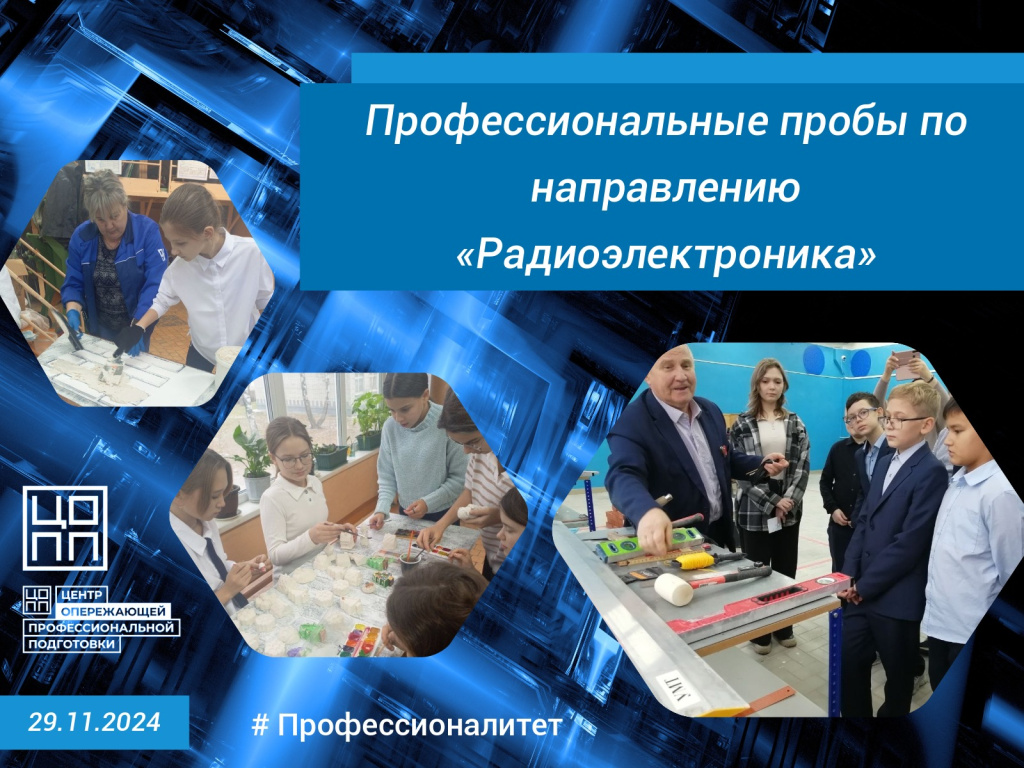 Профессиональные пробы по направлению «Радиоэлектроника»

ЦО
ПП

ЦО
ПП ЦЕНТР ОПЕРЕЖАЮЩЕЙ ПРОФЕССИОНАЛЬНОЙ ПОДГОТОВКИ

29.11.2024

# Профессионалитет